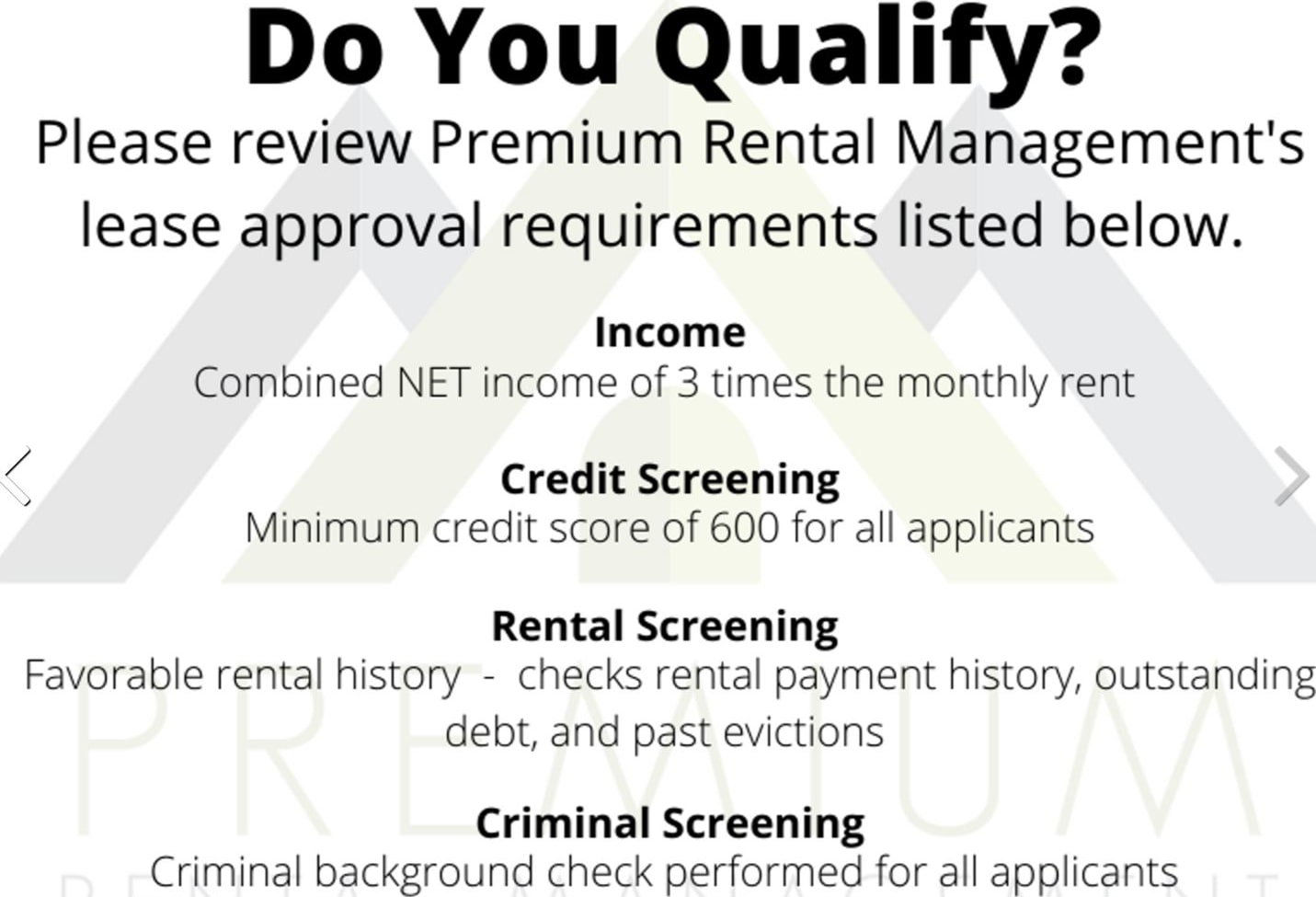 Do You Qualify?

Please review Premium Rental Management's lease approval requirements listed below.

Income
Combined NET income of 3 times the monthly rent

Credit Screening
Minimum credit score of 600 for all applicants

Rental Screening
Favorable rental history - checks rental payment history, outstanding debt, and past evictions

Criminal Screening
Criminal background check performed for all applicants

PREMIUM